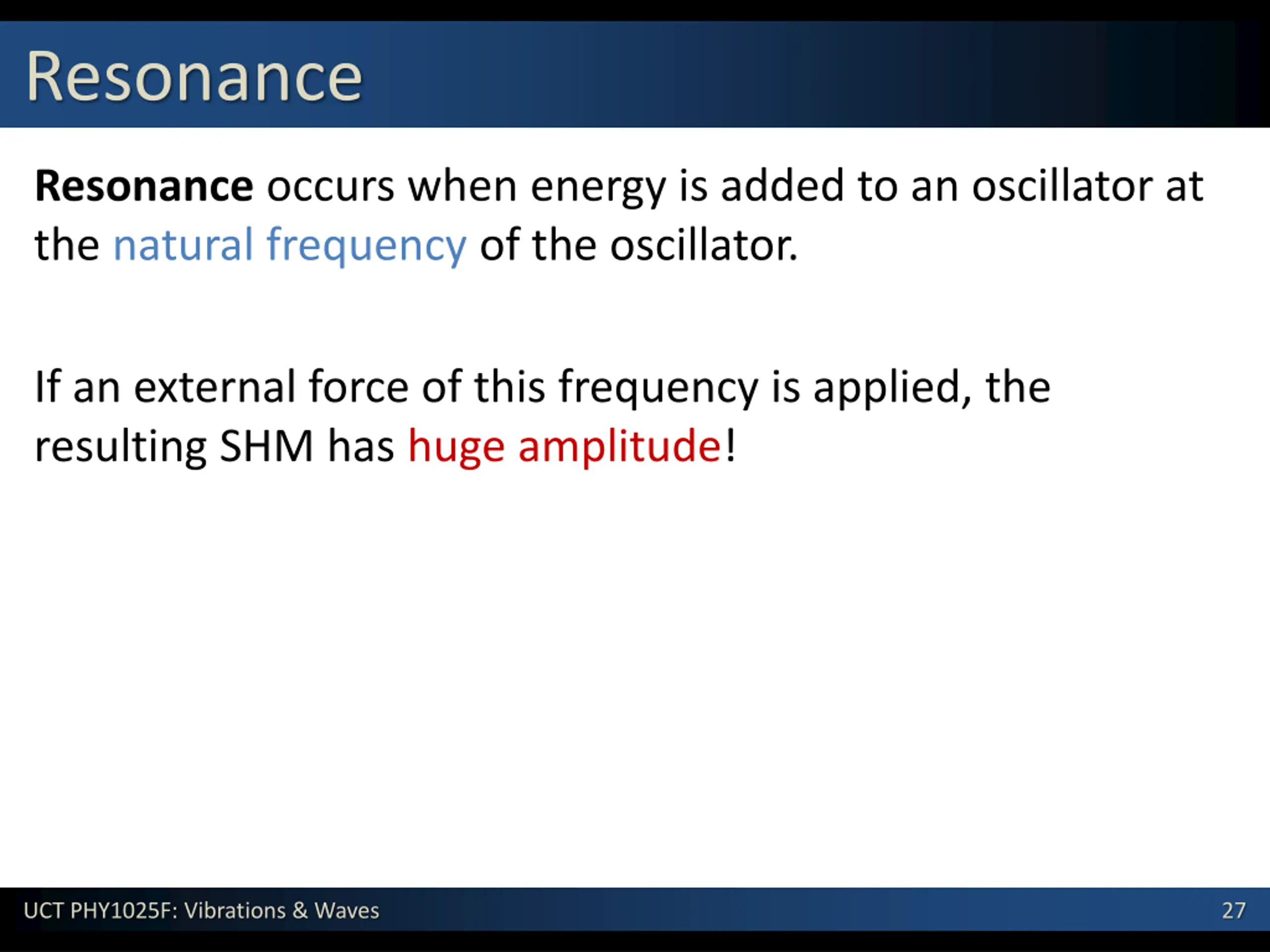 Resonance

Resonance occurs when energy is added to an oscillator at the natural frequency of the oscillator.

If an external force of this frequency is applied, the resulting SHM has huge amplitude!

UCT PHY1025F: Vibrations & Waves

27